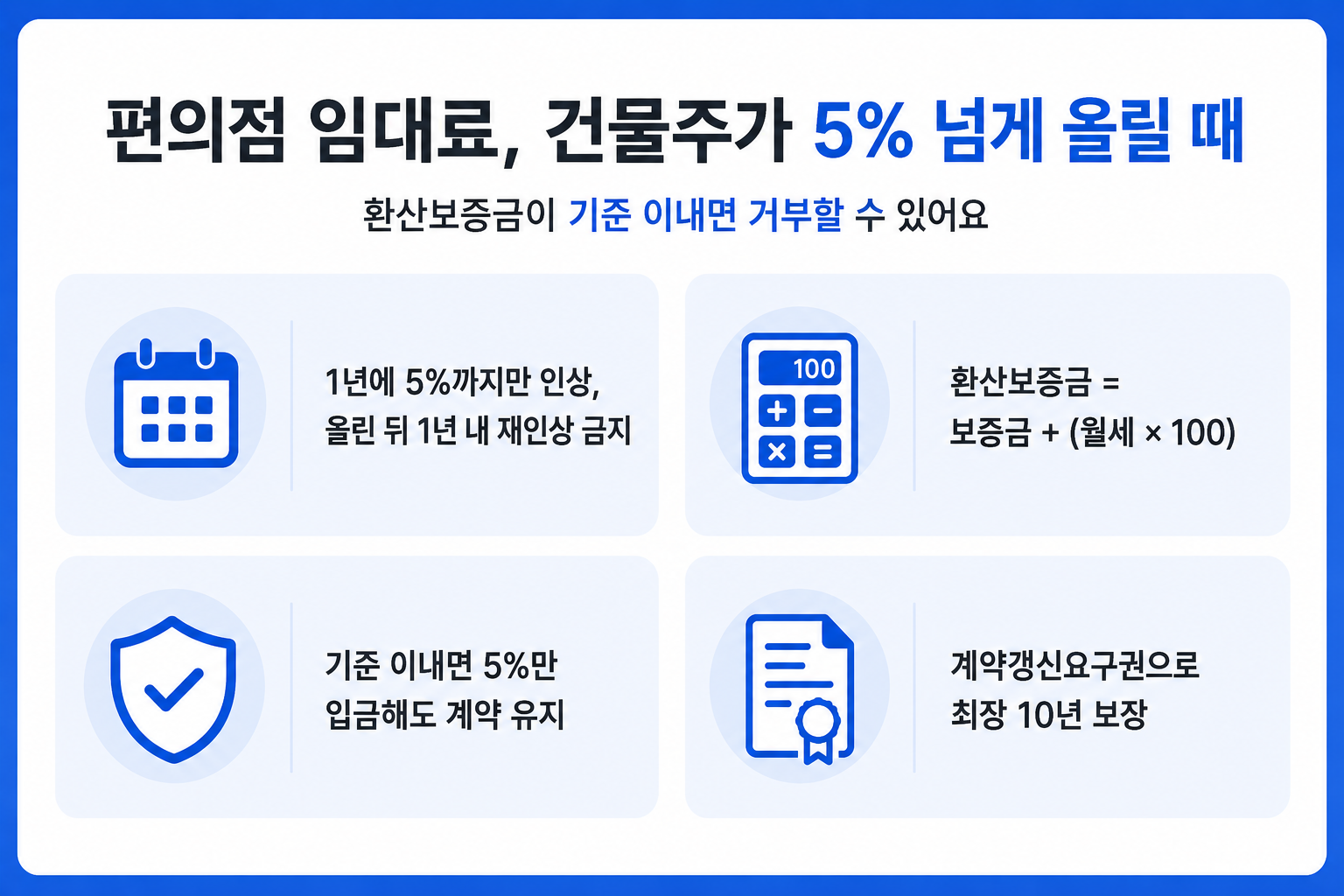 편의점 임대료, 건물주가 5% 넘게 올릴 때

환산보증금이 기준 이내면 거부할 수 있어요

1년에 5%까지만 인상, 올린 뒤 1년 내 재인상 금지

100

환산보증금 = 보증금 + (월세 × 100)

기준 이내면 5%만 입금해도 계약 유지

계약갱신요구권으로 최장 10년 보장